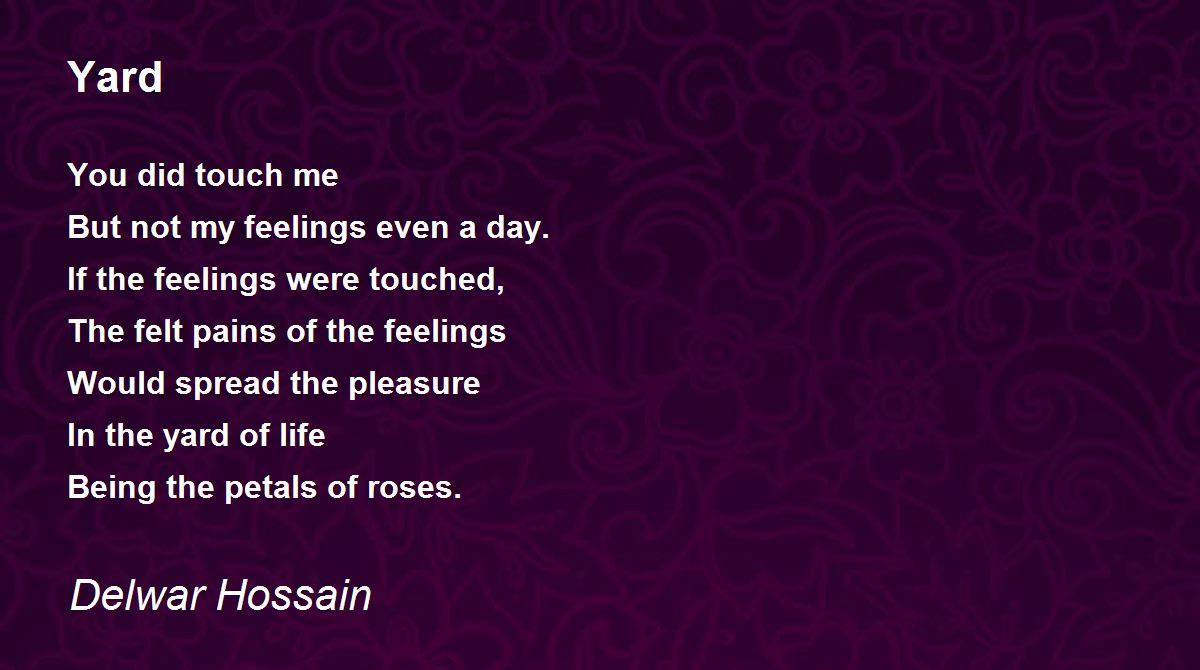 Yard

You did touch me
But not my feelings even a day.
If the feelings were touched,
The felt pains of the feelings
Would spread the pleasure
In the yard of life
Being the petals of roses.

Delwar Hossain